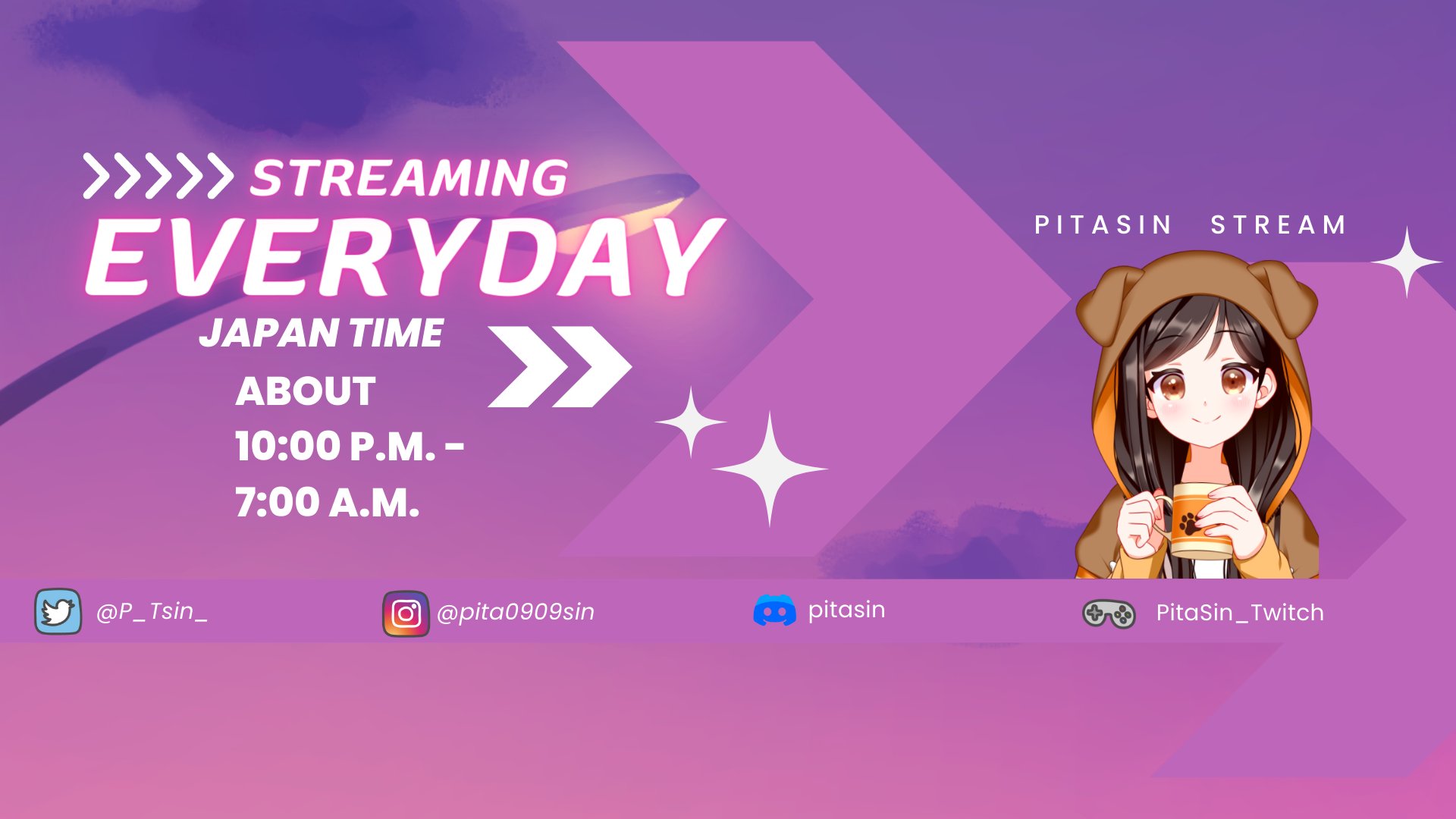 STREAMING
EVERYDAY
JAPAN TIME
ABOUT
10:00 P.M. -
7:00 A.M.

PITASIN STREAM

@P_Tsin_
@pita0909sin
pitasin
PitaSin_Twitch